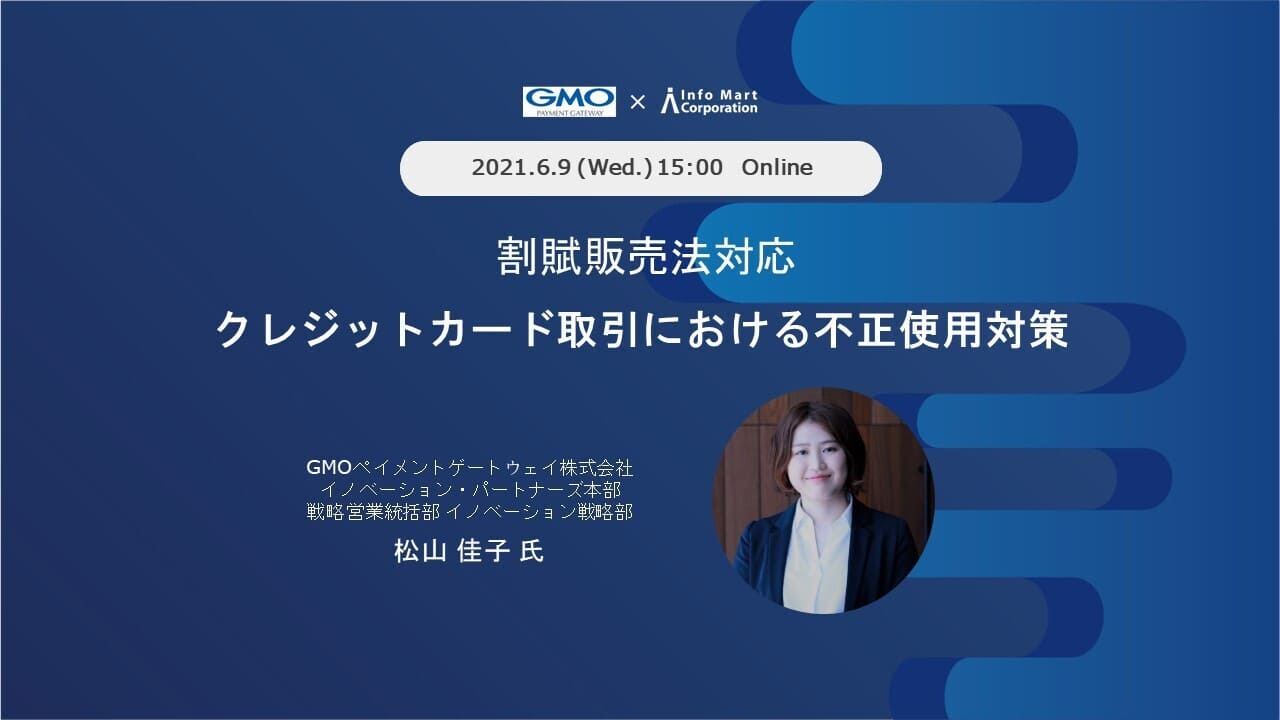 GMO PAYMENT GATEWAY × Info Mart Corporation

2021.6.9 (Wed.) 15:00 Online

割賦販売法対応
クレジットカード取引における不正使用対策

GMOペイメントゲートウェイ株式会社
イノベーション・パートナーズ本部
戦略営業統括部 イノベーション戦略部
松山 佳子 氏